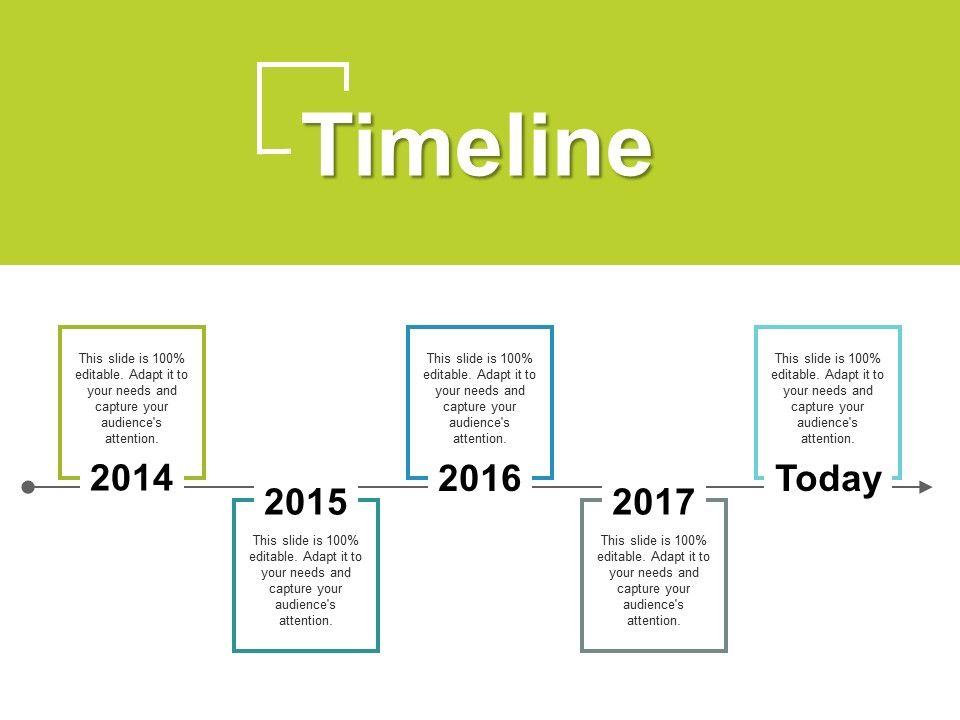 Timeline

This slide is 100% editable. Adapt it to your needs and capture your audience's attention.

2014

2015

This slide is 100% editable. Adapt it to your needs and capture your audience's attention.

This slide is 100% editable. Adapt it to your needs and capture your audience's attention.

2016

2017

This slide is 100% editable. Adapt it to your needs and capture your audience's attention.

This slide is 100% editable. Adapt it to your needs and capture your audience's attention.

Today